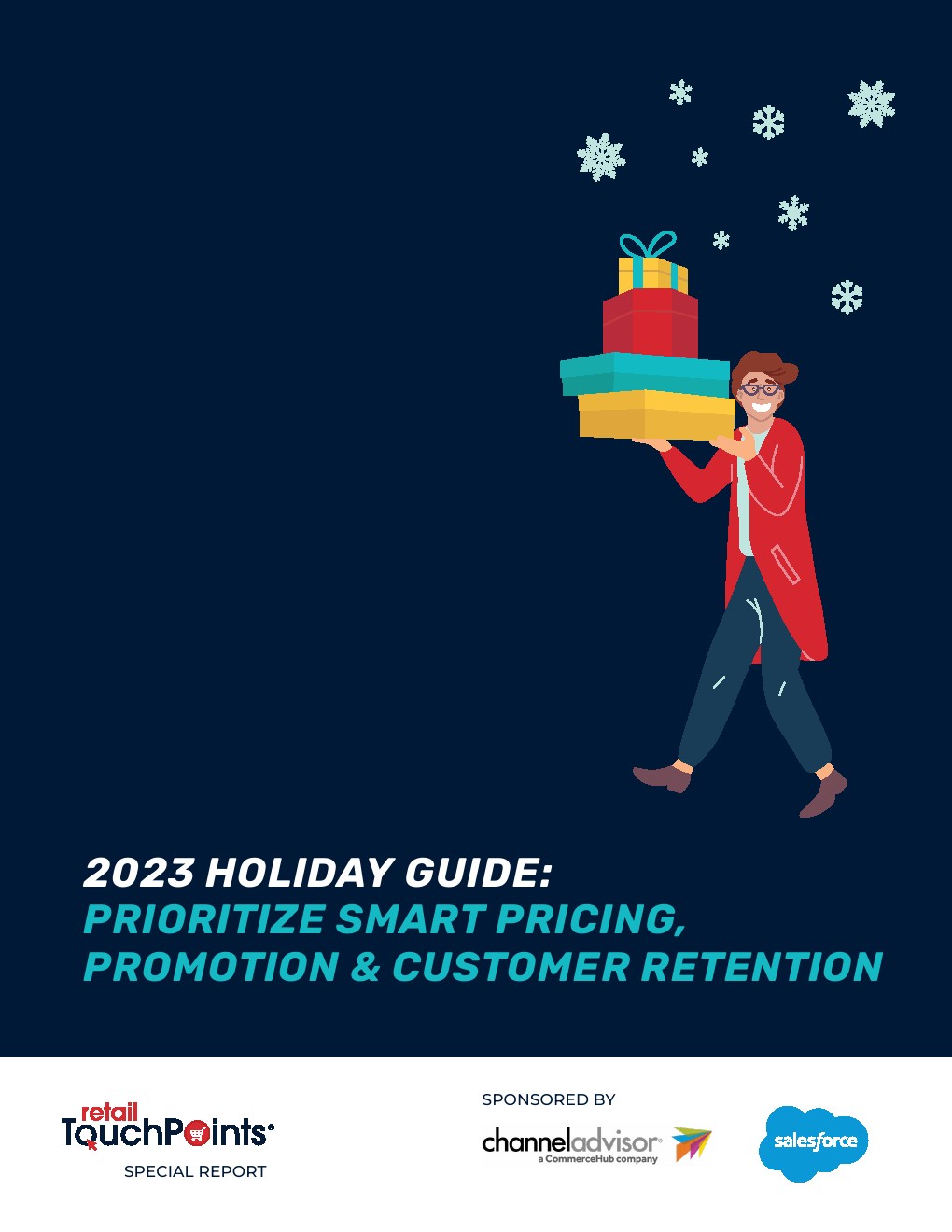 2023 HOLIDAY GUIDE:
PRIORITIZE SMART PRICING, PROMOTION & CUSTOMER RETENTION

retail TouchPoints
SPECIAL REPORT

SPONSORED BY

channeladvisor
a CommerceHub company

salesforce